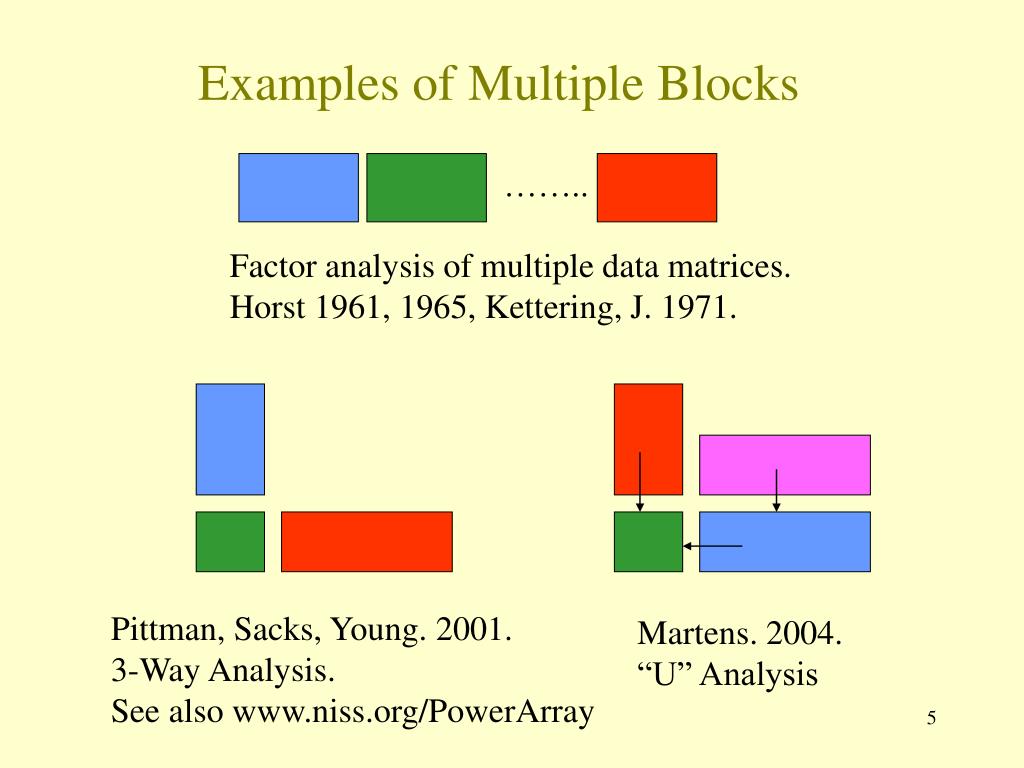 Examples of Multiple Blocks

……..

Factor analysis of multiple data matrices.
Horst 1961, 1965, Kettering, J. 1971.

Pittman, Sacks, Young. 2001.
3-Way Analysis.
See also www.niss.org/PowerArray

Martens. 2004.
“U” Analysis

5